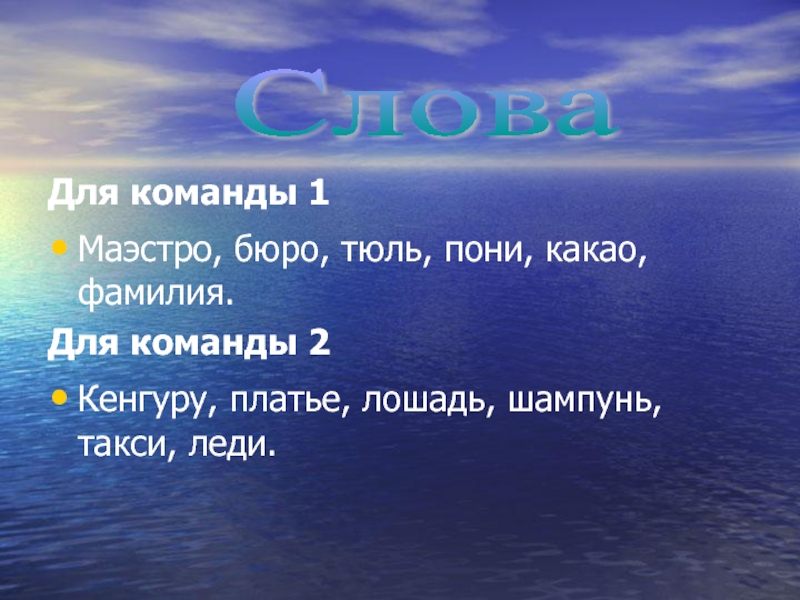 Слова

Для команды 1

• Маэстро, бюро, тюль, пони, какао, фамилия.

Для команды 2

• Кенгуру, платье, лошадь, шампунь, такси, леди.